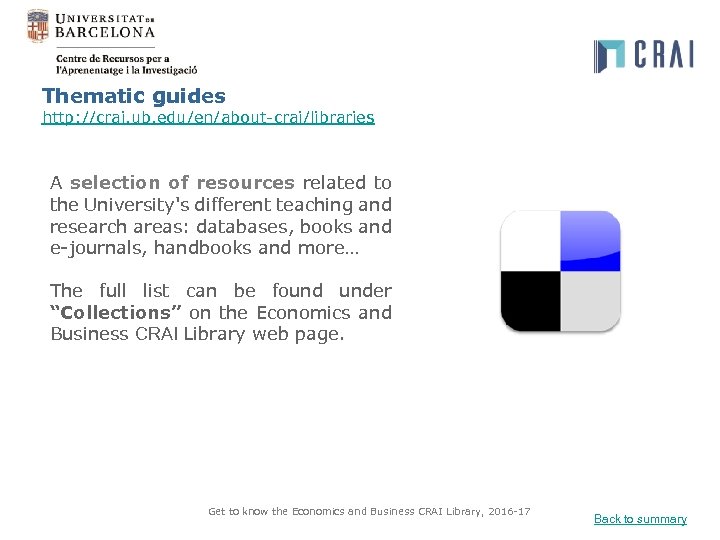 UNIVERSITAT DE BARCELONA

Centre de Recursos per a l'Aprenentatge i la Investigació

CRAI

Thematic guides
http://crai.ub.edu/en/about-crai/libraries

A selection of resources related to the University's different teaching and research areas: databases, books and e-journals, handbooks and more…

The full list can be found under "Collections" on the Economics and Business CRAI Library web page.

Get to know the Economics and Business CRAI Library, 2016-17

Back to summary